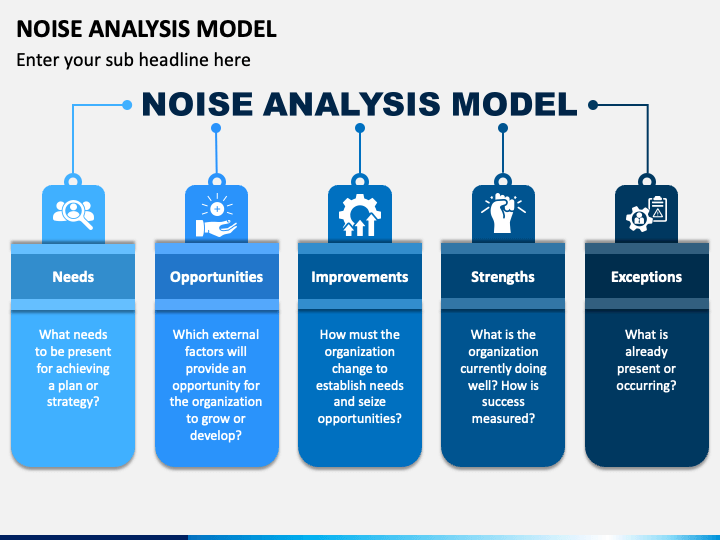 NOISE ANALYSIS MODEL

Enter your sub headline here

NOISE ANALYSIS MODEL

Needs

What needs to be present for achieving a plan or strategy?

Opportunities

Which external factors will provide an opportunity for the organization to grow or develop?

Improvements

How must the organization change to establish needs and seize opportunities?

Strengths

What is the organization currently doing well? How is success measured?

Exceptions

What is already present or occurring?